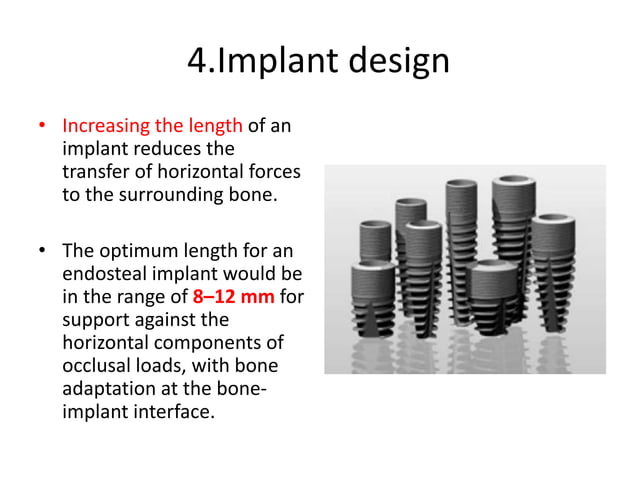 4.Implant design

• Increasing the length of an implant reduces the transfer of horizontal forces to the surrounding bone.

• The optimum length for an endosteal implant would be in the range of 8–12 mm for support against the horizontal components of occlusal loads, with bone adaptation at the bone-implant interface.